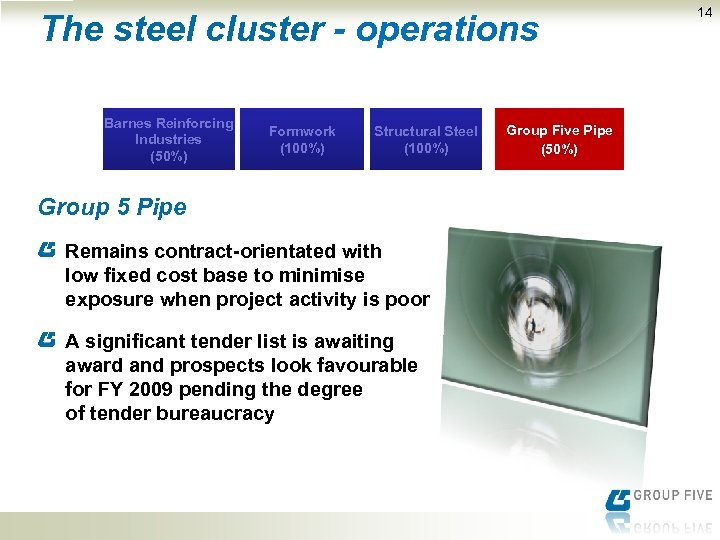 14

The steel cluster - operations

Barnes Reinforcing Industries (50%)

Formwork (100%)

Structural Steel (100%)

Group Five Pipe (50%)

Group 5 Pipe

Remains contract-orientated with low fixed cost base to minimise exposure when project activity is poor

A significant tender list is awaiting award and prospects look favourable for FY 2009 pending the degree of tender bureaucracy

GROUP FIVE